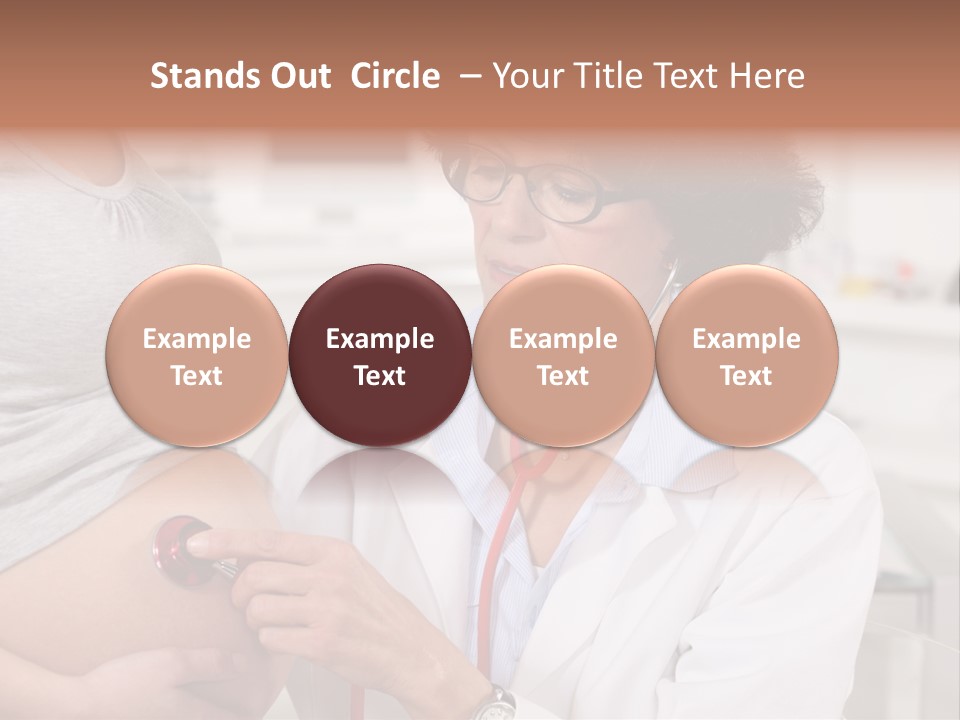 Stands Out Circle – Your Title Text Here

Example Text

Example Text

Example Text

Example Text